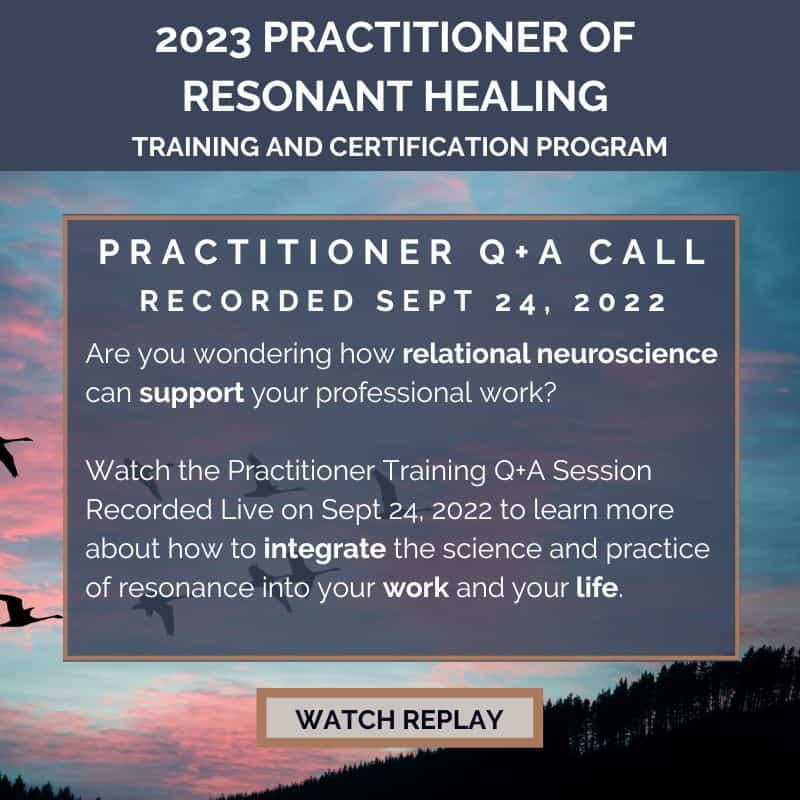 2023 PRACTITIONER OF RESONANT HEALING
TRAINING AND CERTIFICATION PROGRAM

PRACTITIONER Q+A CALL
RECORDED SEPT 24, 2022

Are you wondering how relational neuroscience can support your professional work?

Watch the Practitioner Training Q+A Session Recorded Live on Sept 24, 2022 to learn more about how to integrate the science and practice of resonance into your work and your life.

WATCH REPLAY